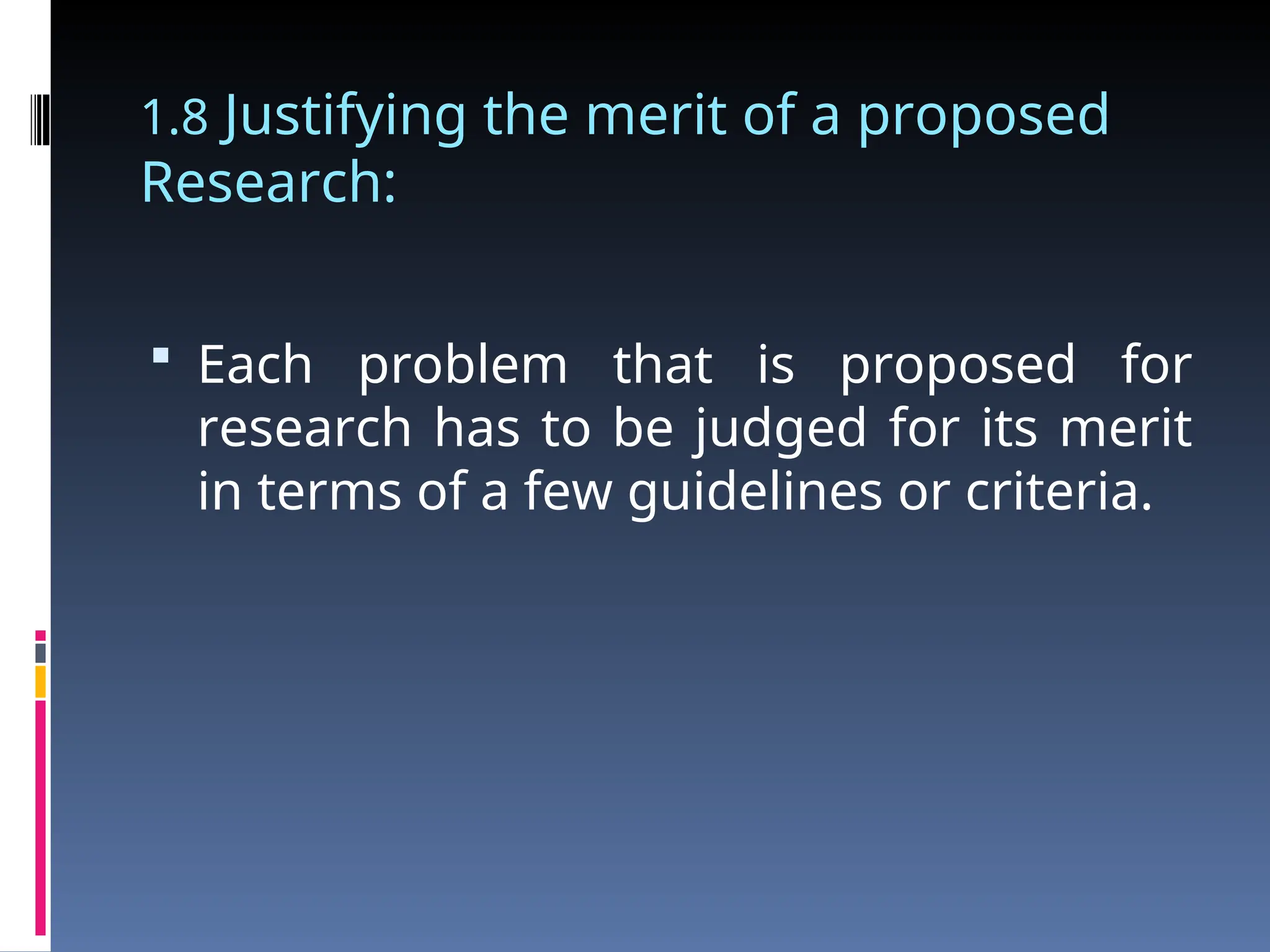 1.8 Justifying the merit of a proposed Research:

▪ Each problem that is proposed for research has to be judged for its merit in terms of a few guidelines or criteria.